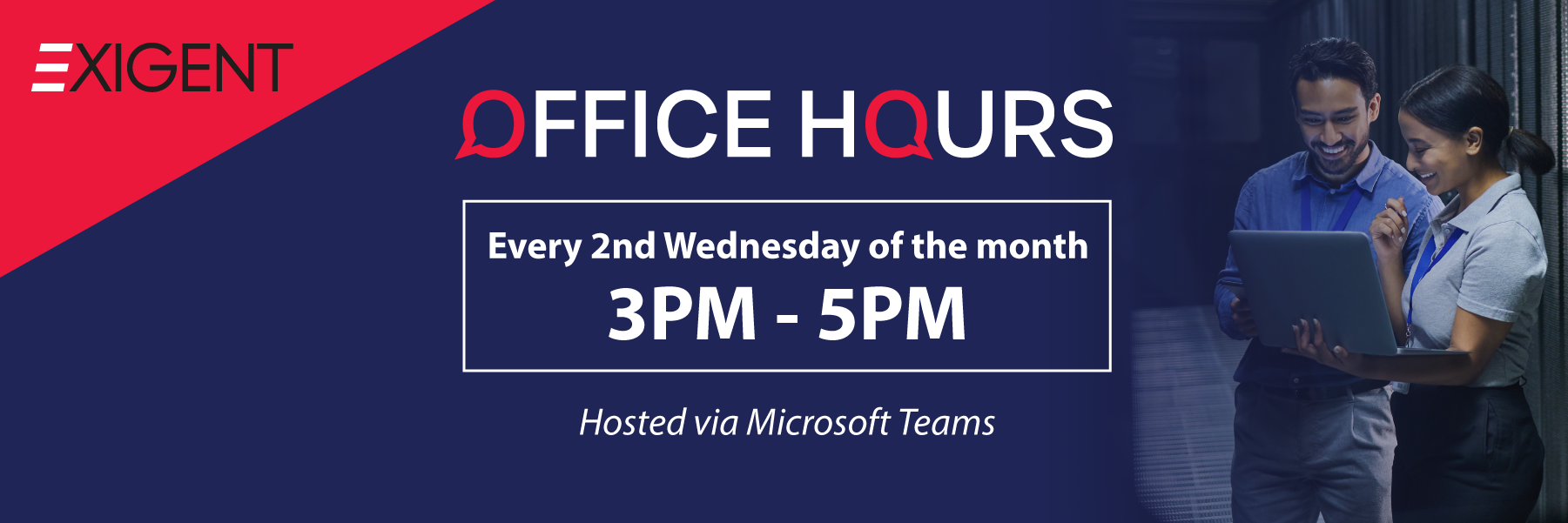 EXIGENT

OFFICE HOURS

Every 2nd Wednesday of the month
3PM - 5PM

Hosted via Microsoft Teams